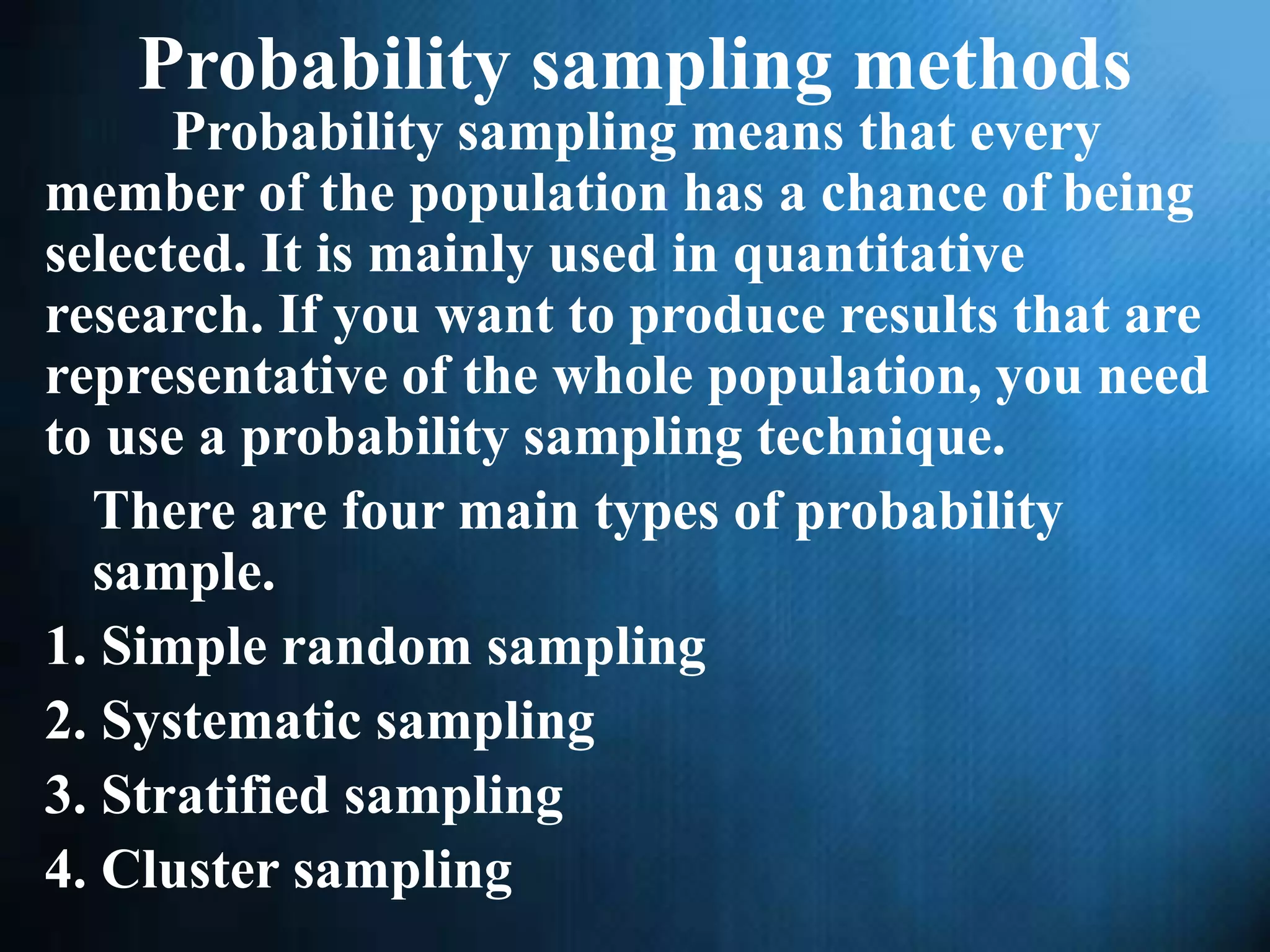 Probability sampling methods

Probability sampling means that every member of the population has a chance of being selected. It is mainly used in quantitative research. If you want to produce results that are representative of the whole population, you need to use a probability sampling technique.

There are four main types of probability sample.

1. Simple random sampling
2. Systematic sampling
3. Stratified sampling
4. Cluster sampling